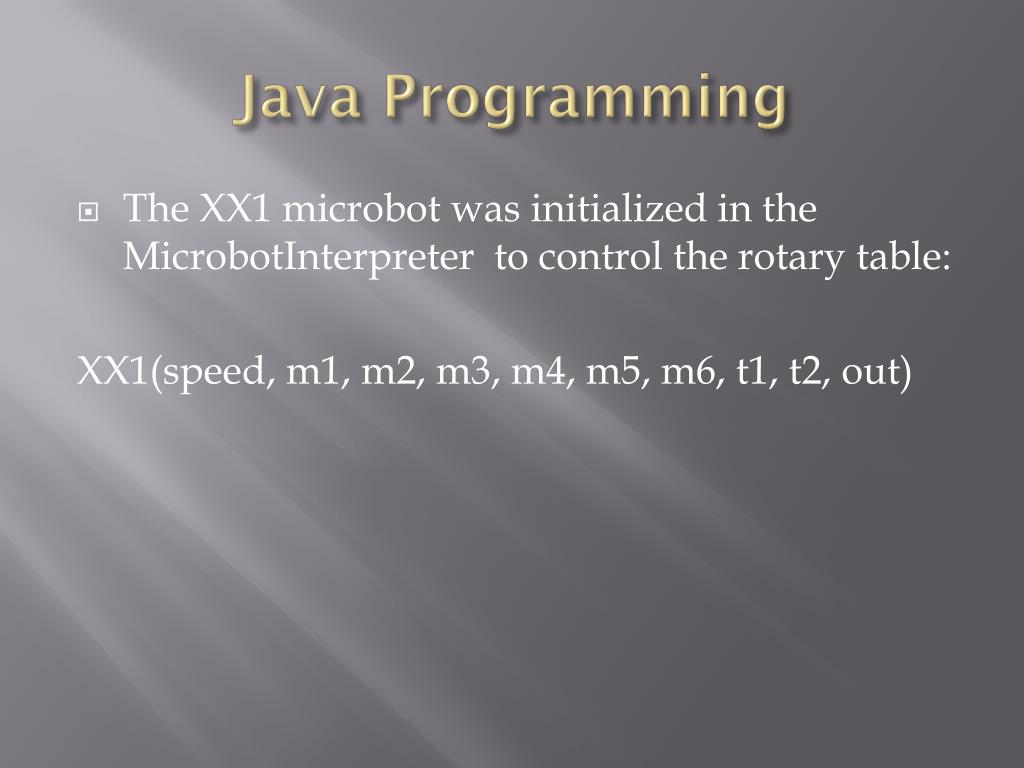 Java Programming

The XX1 microbot was initialized in the MicrobotInterpreter  to control the rotary table:

XX1(speed, m1, m2, m3, m4, m5, m6, t1, t2, out)